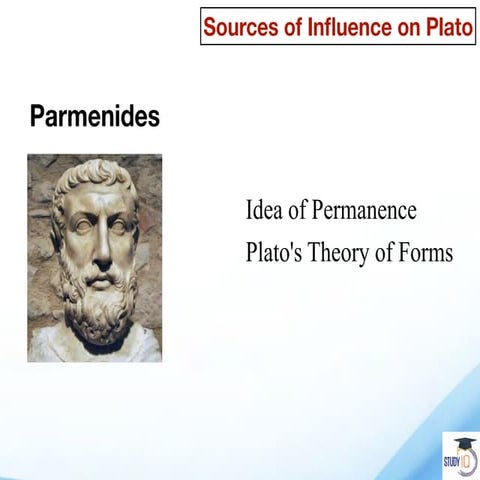 Sources of Influence on Plato

Parmenides

Idea of Permanence

Plato's Theory of Forms

STUDY IQ